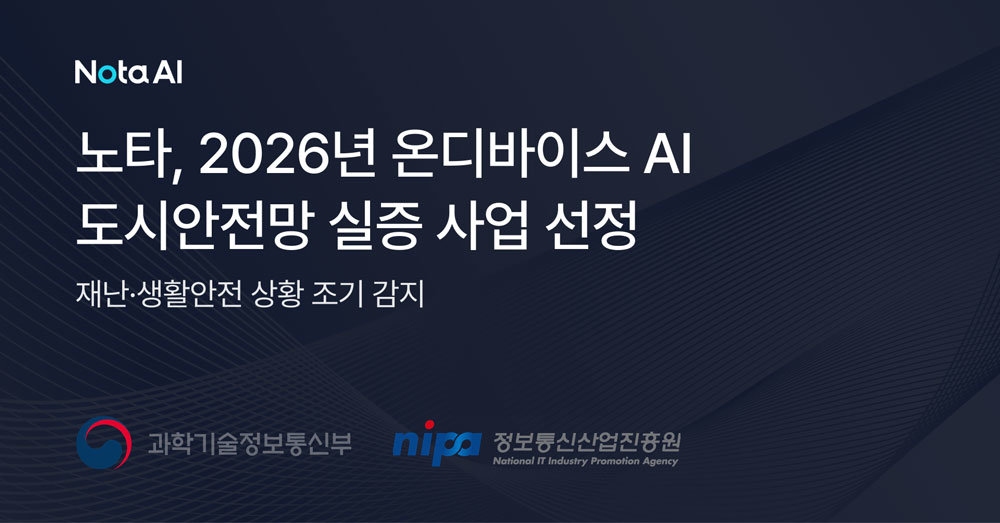 Nota AI

노타, 2026년 온디바이스 AI 도시안전망 실증 사업 선정

재난·생활안전 상황 조기 감지

과학기술정보통신부

nipa 정보통신산업진흥원 National IT Industry Promotion Agency